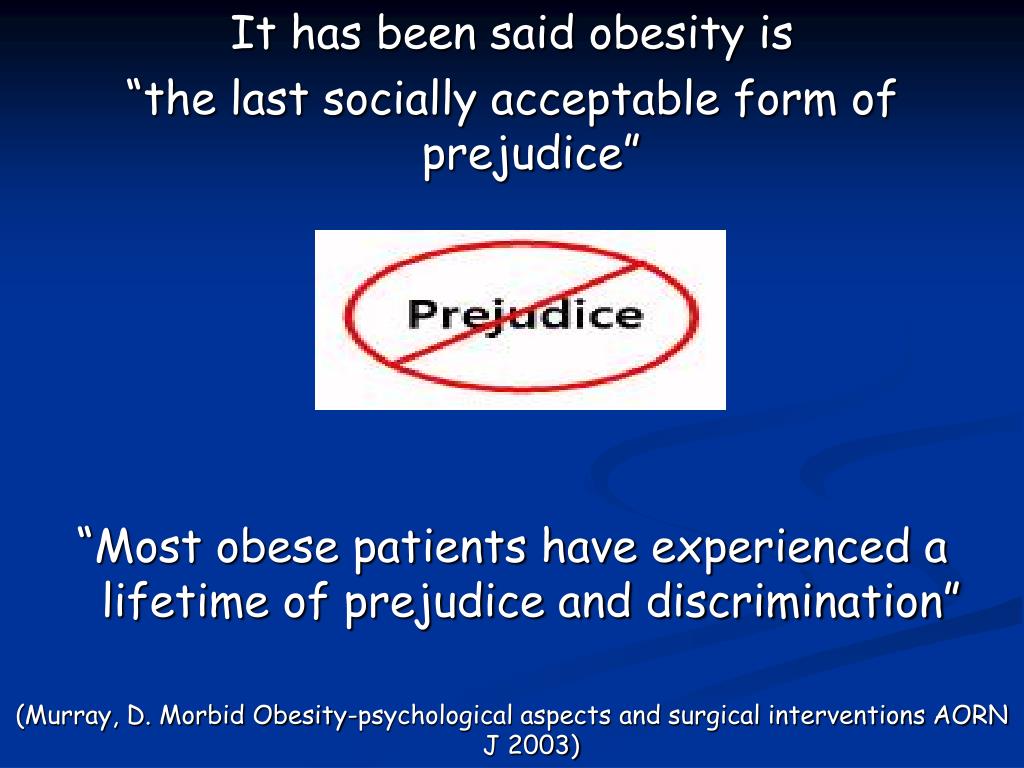 It has been said obesity is
“the last socially acceptable form of prejudice”

Prejudice

“Most obese patients have experienced a lifetime of prejudice and discrimination”

(Murray, D. Morbid Obesity-psychological aspects and surgical interventions AORN J 2003)